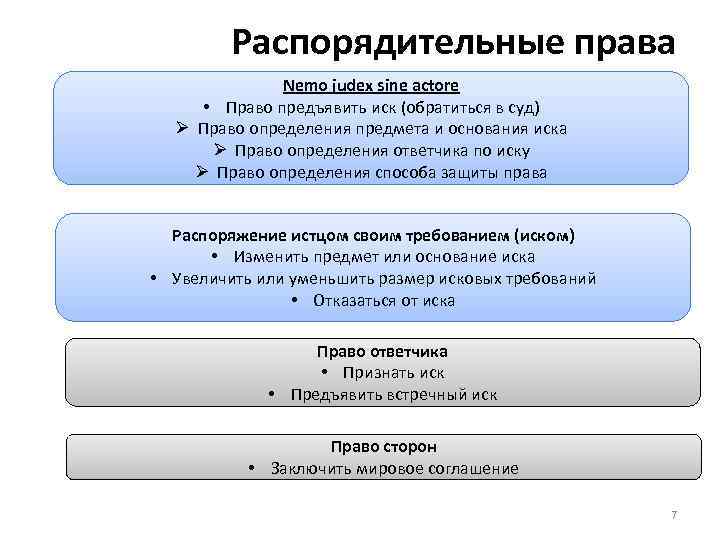 Распорядительные права

Nemo judex sine actore
• Право предъявить иск (обратиться в суд)
➢ Право определения предмета и основания иска
➢ Право определения ответчика по иску
➢ Право определения способа защиты права

Распоряжение истцом своим требованием (иском)
• Изменить предмет или основание иска
• Увеличить или уменьшить размер исковых требований
• Отказаться от иска

Право ответчика
• Признать иск
• Предъявить встречный иск

Право сторон
• Заключить мировое соглашение

7